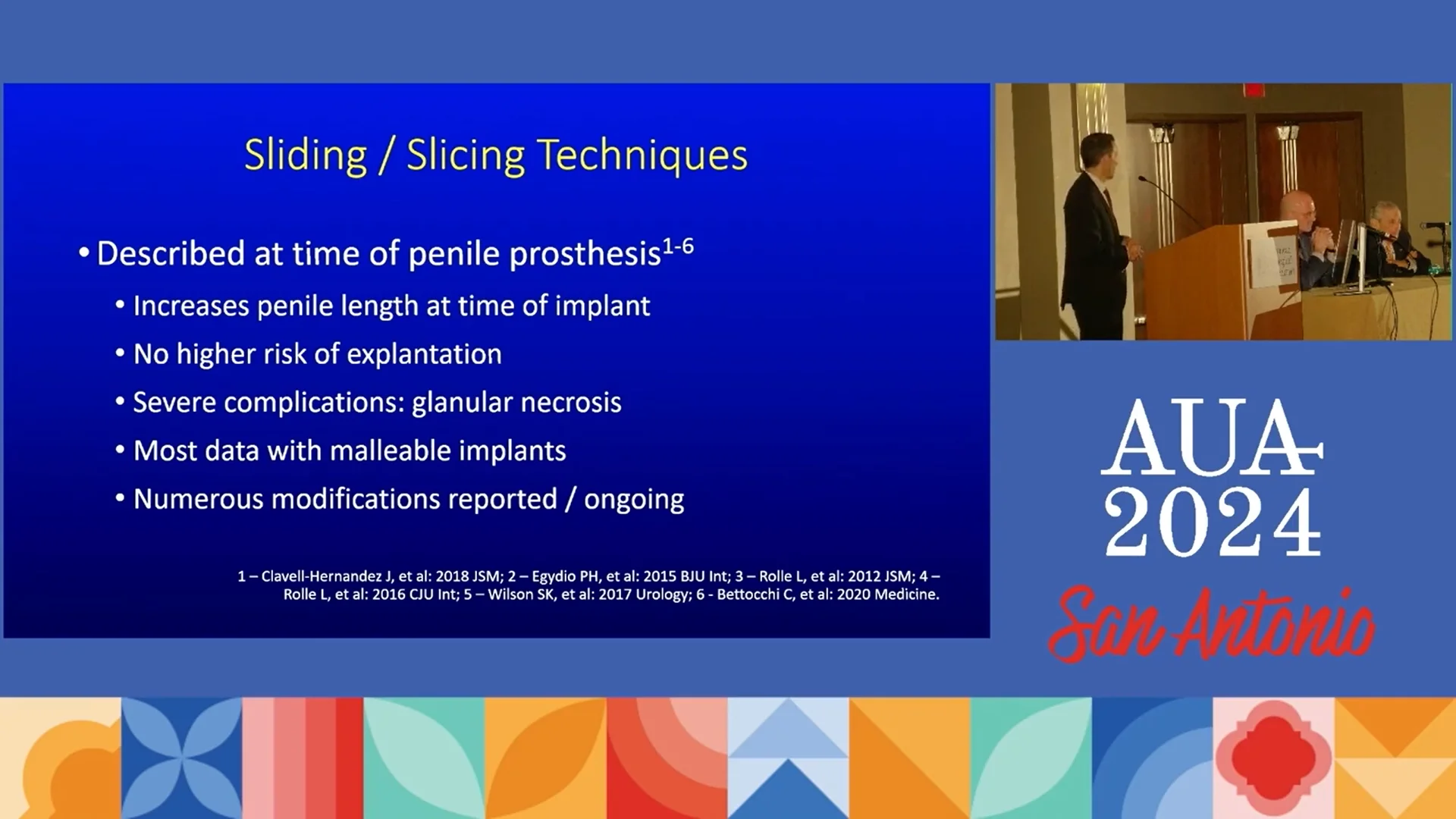 Sliding / Slicing Techniques

• Described at time of penile prosthesis$^{1-6}$
  • Increases penile length at time of implant
  • No higher risk of explantation
  • Severe complications: glanular necrosis
  • Most data with malleable implants
  • Numerous modifications reported / ongoing

1 – Clavell-Hernandez J, et al: 2018 JSM; 2 – Egydio PH, et al: 2015 BJU Int; 3 – Rolle L, et al: 2012 JSM; 4 – Rolle L, et al: 2016 CJU Int; 5 – Wilson SK, et al: 2017 Urology; 6 - Bettocchi C, et al: 2020 Medicine.

AUA 2024
San Antonio